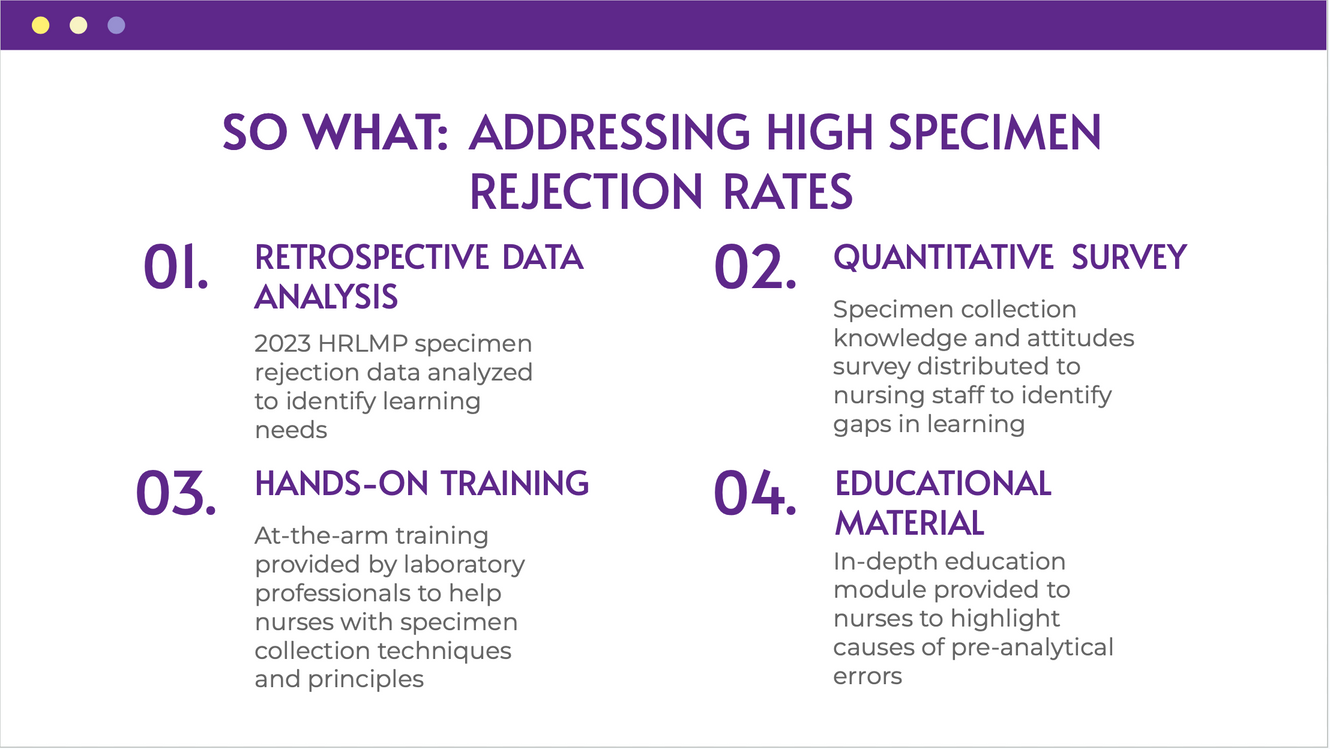 SO WHAT: ADDRESSING HIGH SPECIMEN REJECTION RATES

01.

RETROSPECTIVE DATA ANALYSIS

2023 HRLMP specimen rejection data analyzed to identify learning needs

02.

QUANTITATIVE SURVEY

Specimen collection knowledge and attitudes survey distributed to nursing staff to identify gaps in learning

03.

HANDS-ON TRAINING

At-the-arm training provided by laboratory professionals to help nurses with specimen collection techniques and principles

04.

EDUCATIONAL MATERIAL

In-depth education module provided to nurses to highlight causes of pre-analytical errors